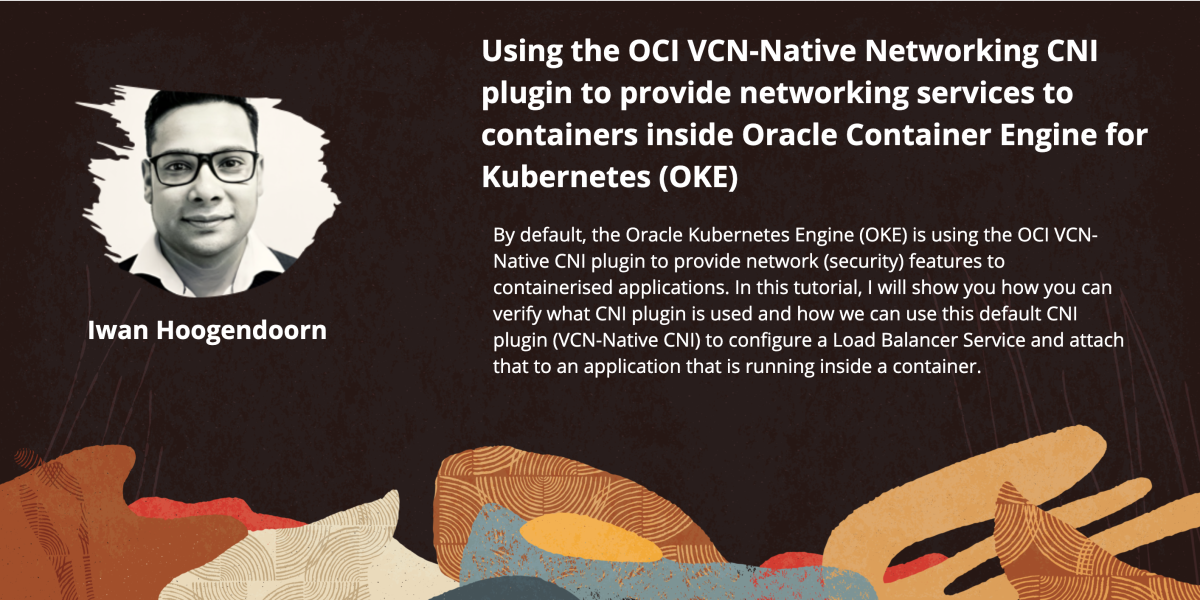 Iwan Hoogendoorn

Using the OCI VCN-Native Networking CNI plugin to provide networking services to containers inside Oracle Container Engine for Kubernetes (OKE)

By default, the Oracle Kubernetes Engine (OKE) is using the OCI VCN-Native CNI plugin to provide network (security) features to containerised applications. In this tutorial, I will show you how you can verify what CNI plugin is used and how we can use this default CNI plugin (VCN-Native CNI) to configure a Load Balancer Service and attach that to an application that is running inside a container.